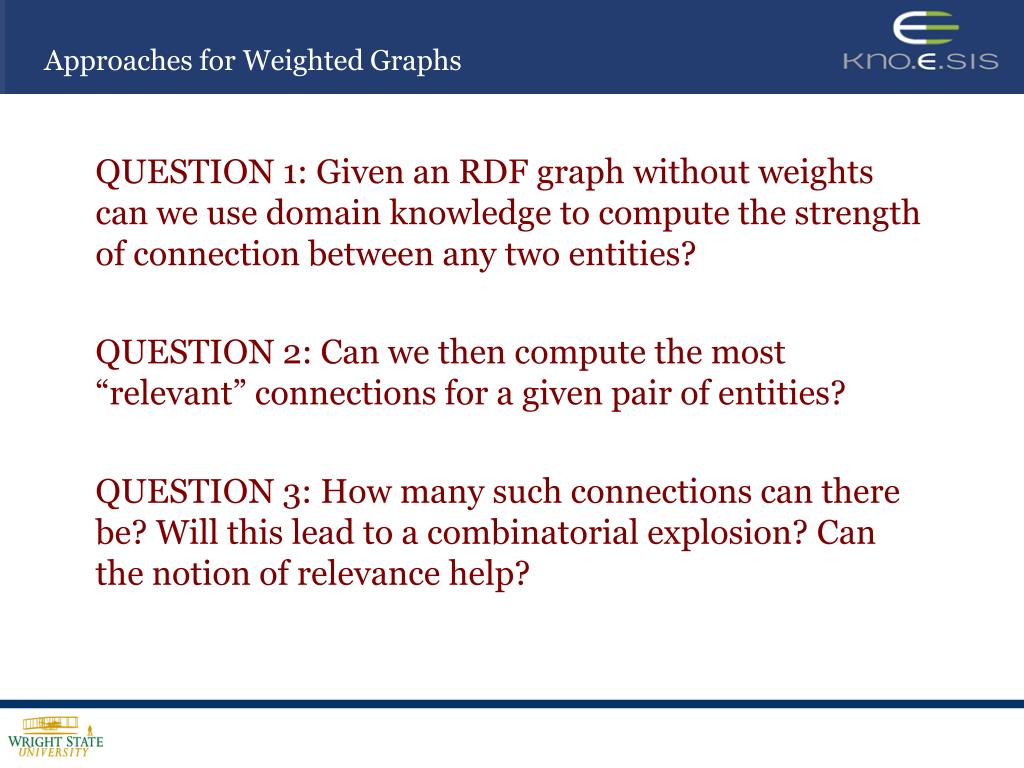 Approaches for Weighted Graphs

KNO.E.SIS

QUESTION 1: Given an RDF graph without weights can we use domain knowledge to compute the strength of connection between any two entities?

QUESTION 2: Can we then compute the most “relevant” connections for a given pair of entities?

QUESTION 3: How many such connections can there be? Will this lead to a combinatorial explosion? Can the notion of relevance help?

WRIGHT STATE UNIVERSITY